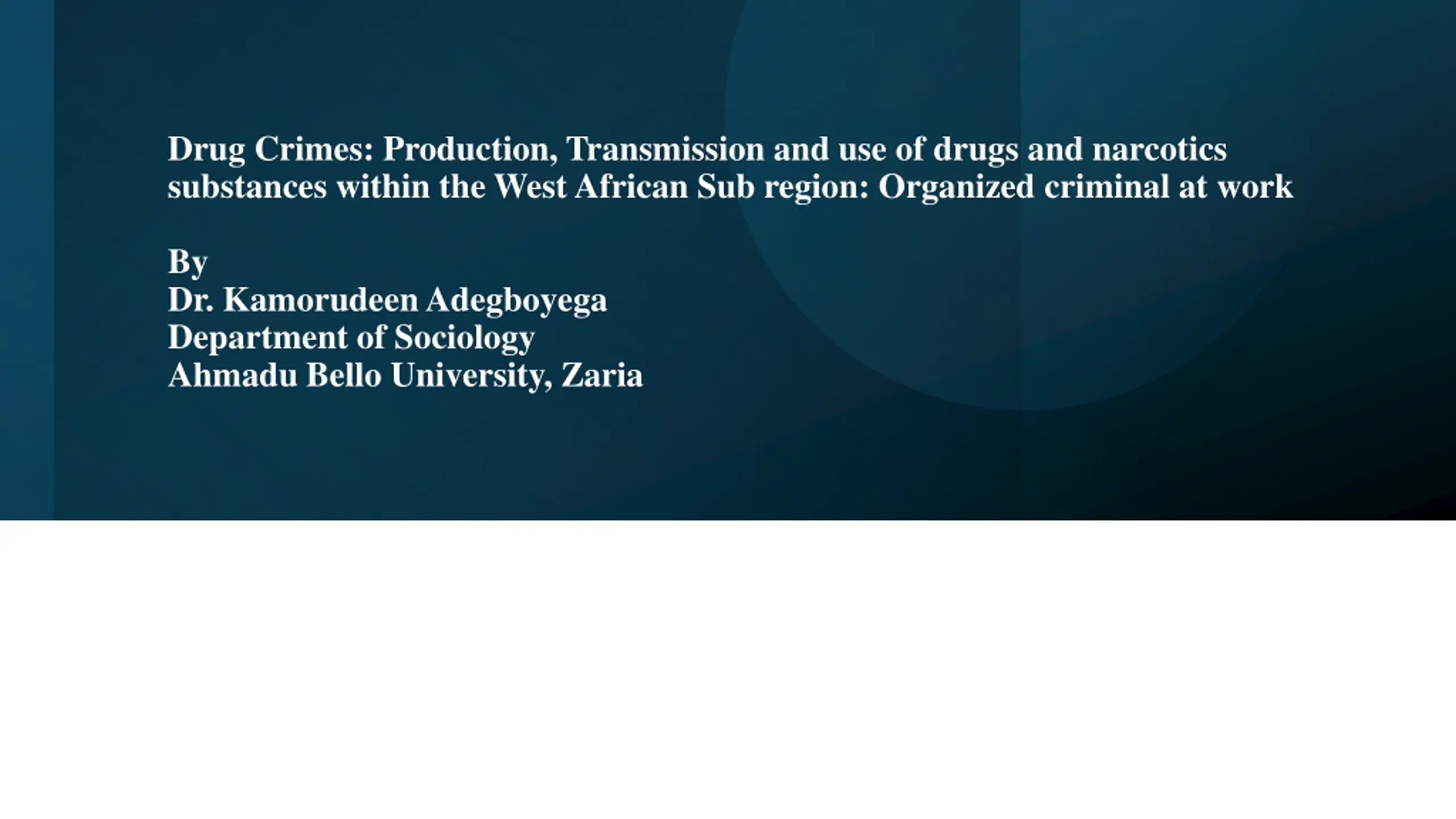 Drug Crimes: Production, Transmission and use of drugs and narcotics substances within the West African Sub region: Organized criminal at work

By
Dr. Kamorudeen Adegboyega
Department of Sociology
Ahmadu Bello University, Zaria